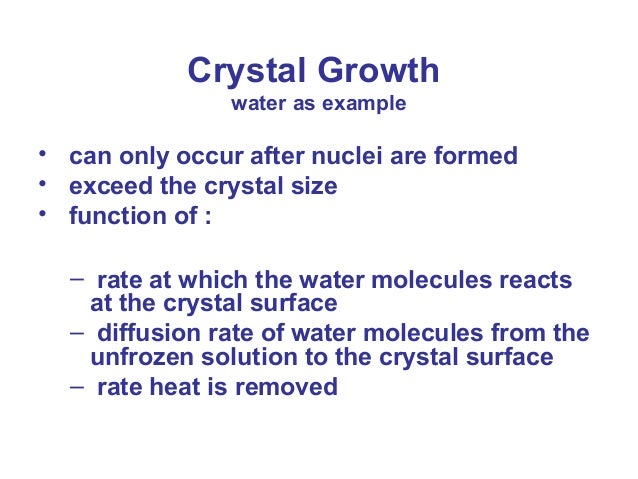 Crystal Growth
water as example

• can only occur after nuclei are formed
• exceed the crystal size
• function of :

– rate at which the water molecules reacts at the crystal surface
– diffusion rate of water molecules from the unfrozen solution to the crystal surface
– rate heat is removed